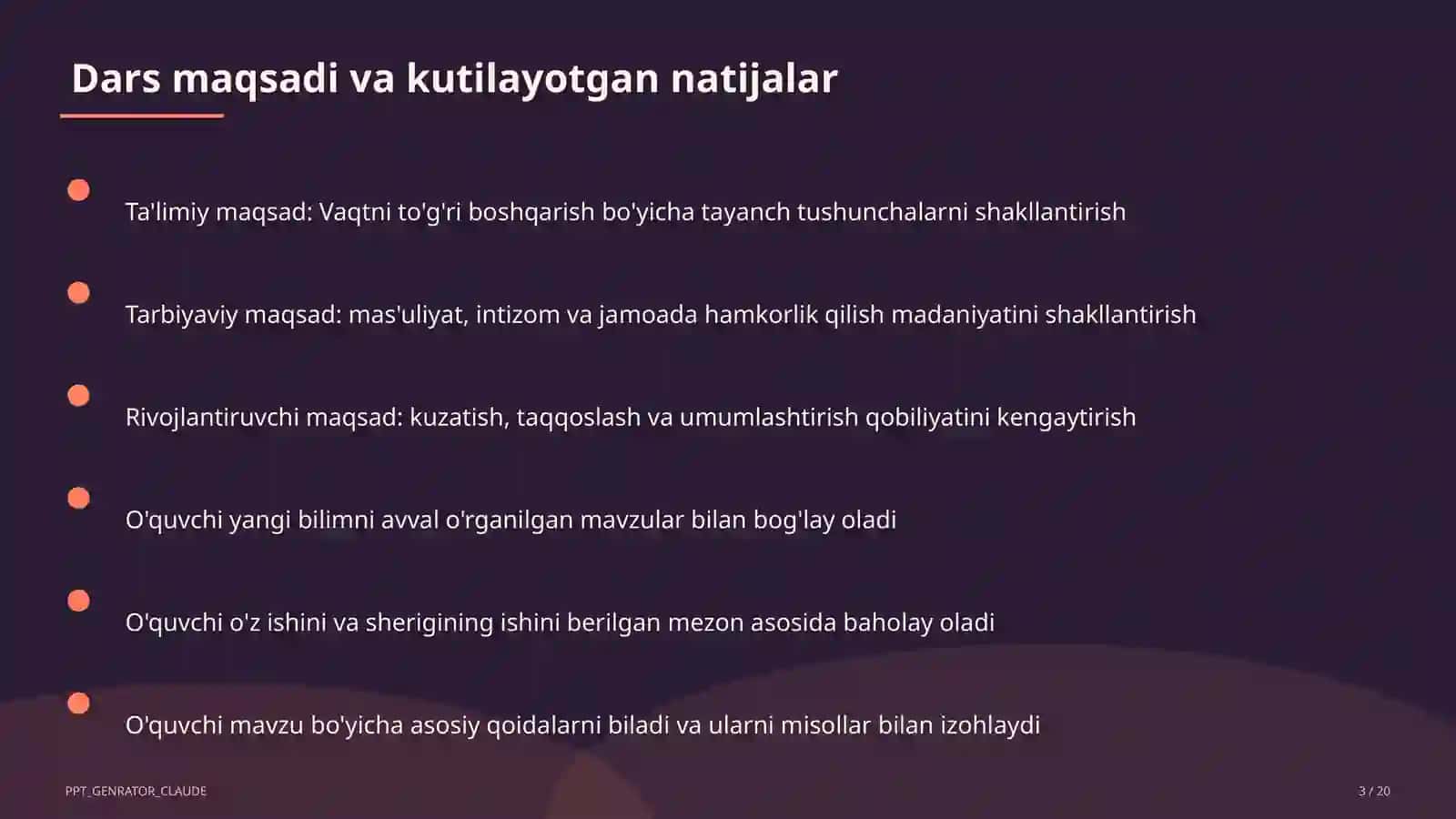 Dars maqsadi va kutilayotgan natijalar

Ta'limiy maqsad: Vaqtni to'g'ri boshqarish bo'yicha tayanch tushunchalarni shakllantirish

Tarbiyaviy maqsad: mas'uliyat, intizom va jamoada hamkorlik qilish madaniyatini shakllantirish

Rivojlantiruvchi maqsad: kuzatish, taqqoslash va umumlashtirish qobiliyatini kengaytirish

O'quvchi yangi bilimni avval o'rganilgan mavzular bilan bog'lay oladi

O'quvchi o'z ishini va sherigining ishini berilgan mezon asosida baholay oladi

O'quvchi mavzu bo'yicha asosiy qoidalarni biladi va ularni misollar bilan izohlaydi

PPT_GENRATOR_CLAUDE

3 / 20